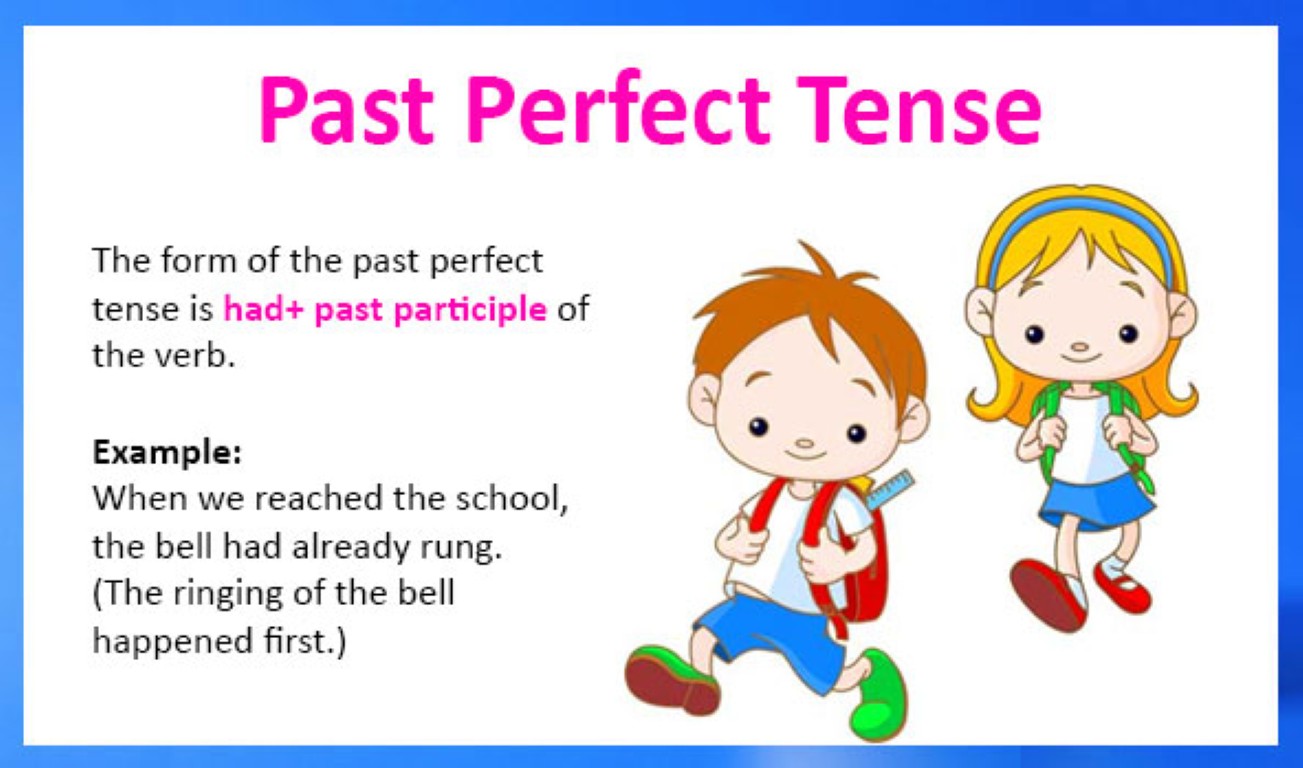 Past Perfect Tense

The form of the past perfect tense is had+ past participle of the verb.

Example:
When we reached the school, the bell had already rung. (The ringing of the bell happened first.)